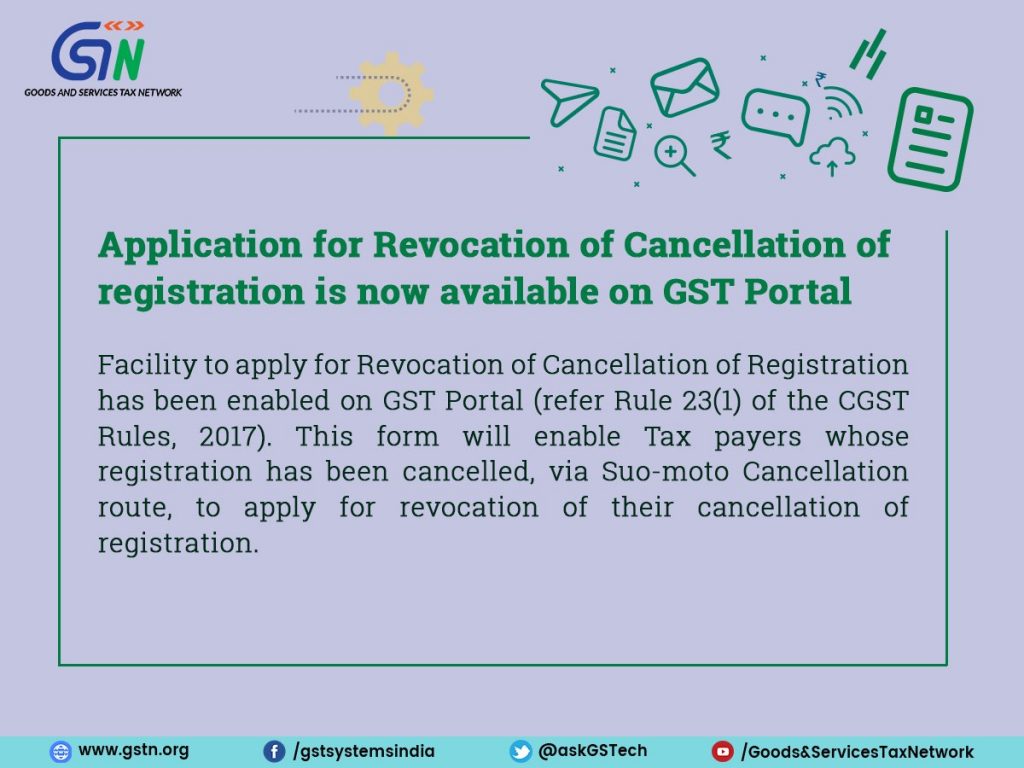 GSTN
GOODS AND SERVICES TAX NETWORK

Application for Revocation of Cancellation of registration is now available on GST Portal

Facility to apply for Revocation of Cancellation of Registration has been enabled on GST Portal (refer Rule 23(1) of the CGST Rules, 2017). This form will enable Tax payers whose registration has been cancelled, via Suo-moto Cancellation route, to apply for revocation of their cancellation of registration.

www.gstn.org /gstsystemsindia @askGSTech /Goods&ServicesTaxNetwork